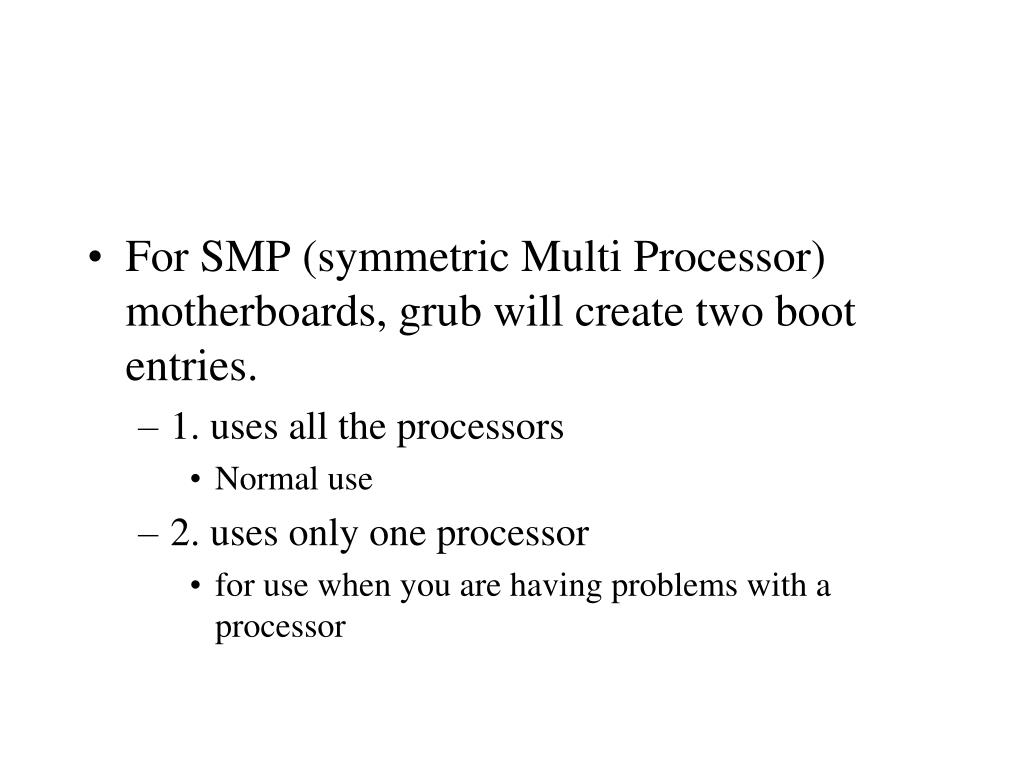 • For SMP (symmetric Multi Processor) motherboards, grub will create two boot entries.

– 1. uses all the processors

• Normal use

– 2. uses only one processor

• for use when you are having problems with a processor